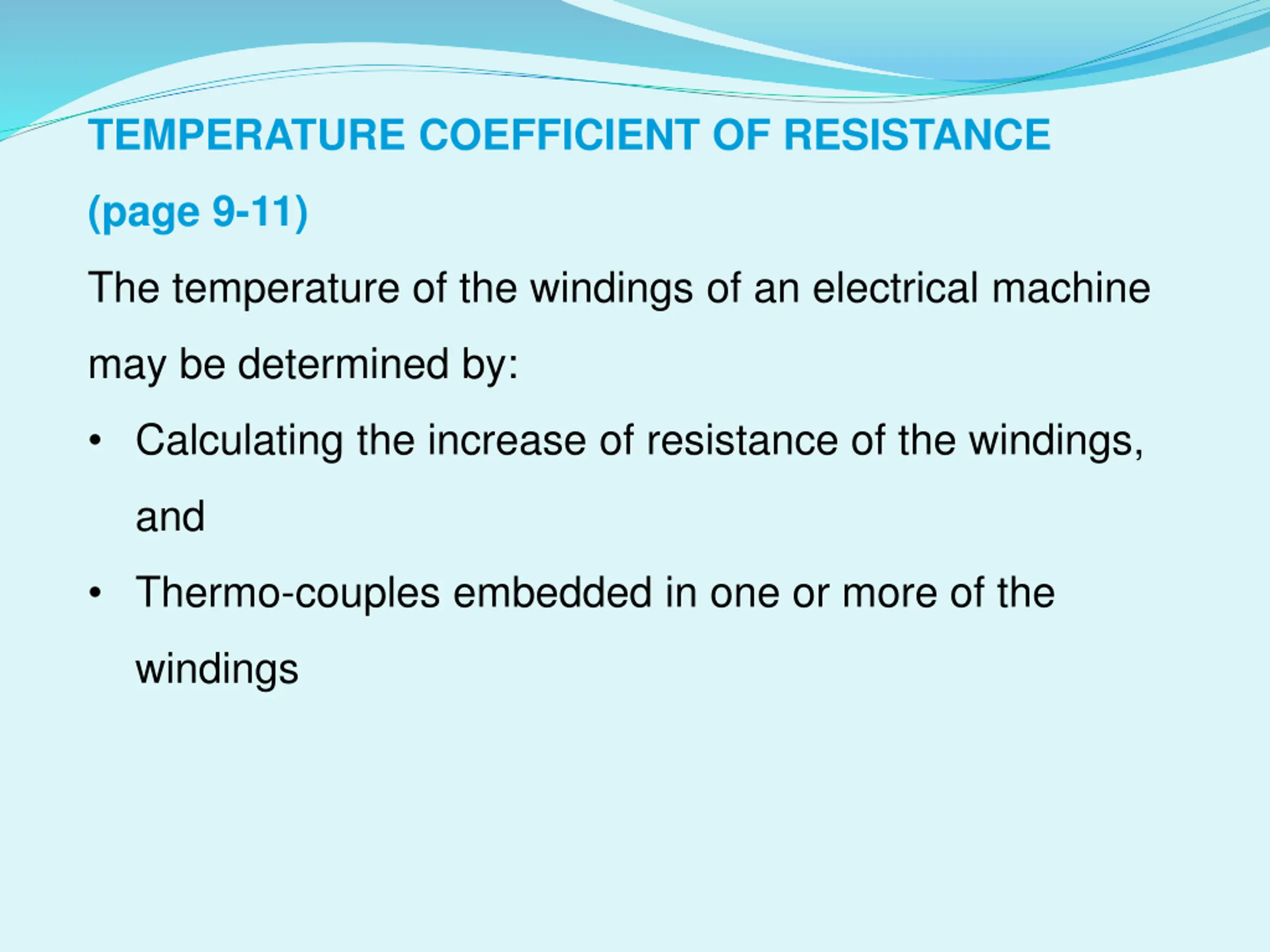 TEMPERATURE COEFFICIENT OF RESISTANCE (page 9-11)

The temperature of the windings of an electrical machine may be determined by:

• Calculating the increase of resistance of the windings, and
• Thermo-couples embedded in one or more of the windings